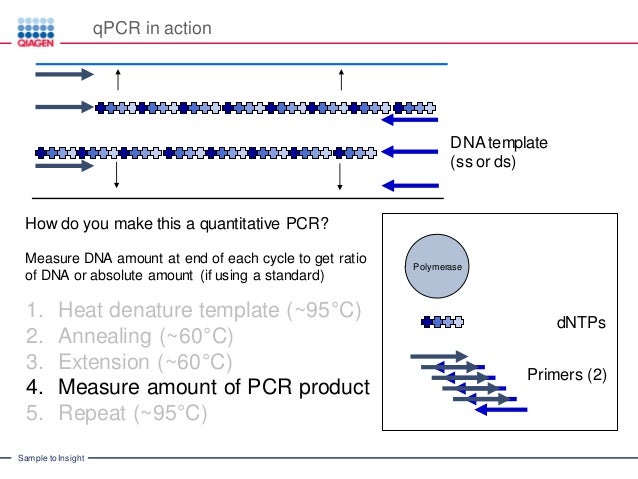 QIAGEN

qPCR in action

DNA template (ss or ds)

How do you make this a quantitative PCR?

Measure DNA amount at end of each cycle to get ratio of DNA or absolute amount (if using a standard)

1. Heat denature template (~95°C)
2. Annealing (~60°C)
3. Extension (~60°C)
4. Measure amount of PCR product
5. Repeat (~95°C)

Polymerase

dNTPs

Primers (2)

Sample to Insight